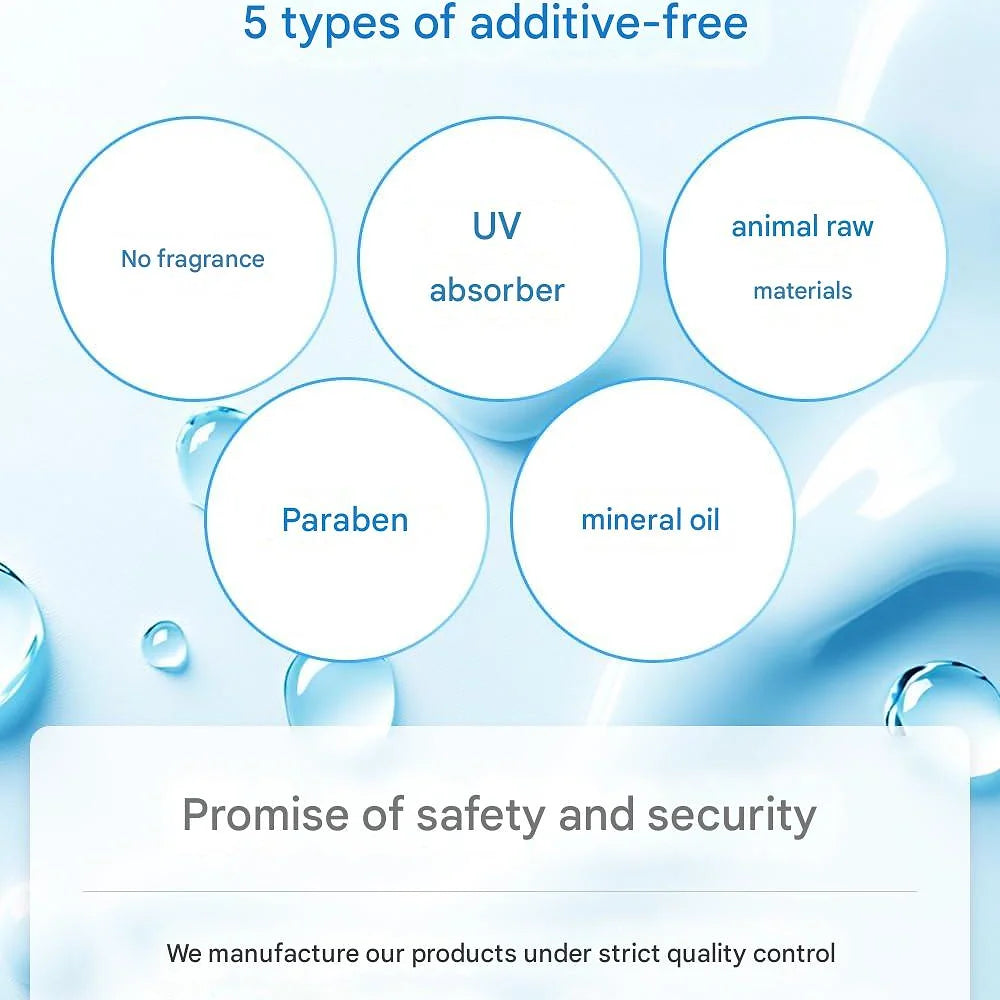 5 types of additive-free

No fragrance

UV
absorber

animal raw
materials

Paraben

mineral oil

Promise of safety and security

We manufacture our products under strict quality control